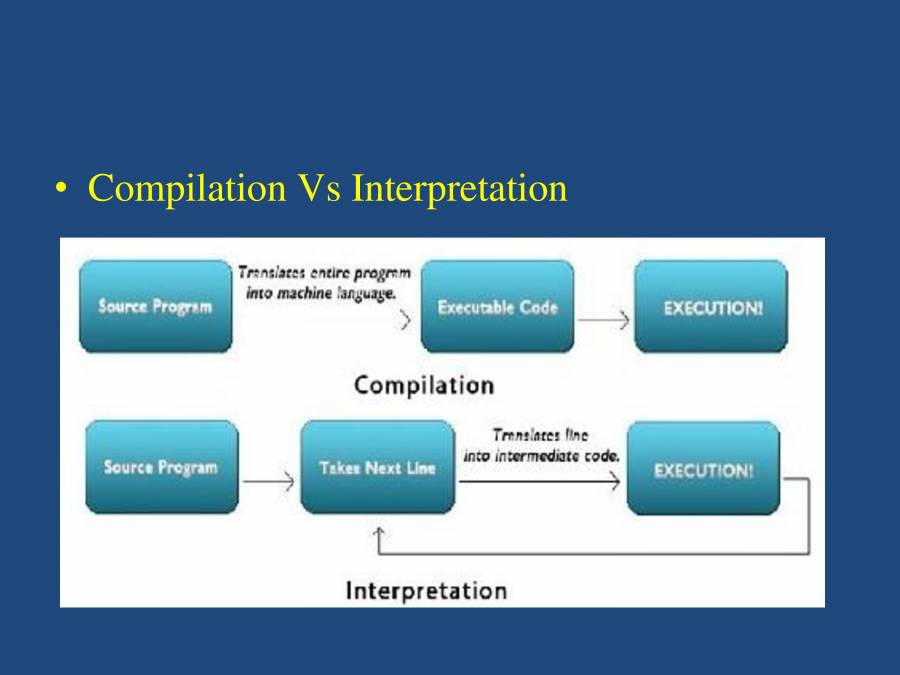 • Compilation Vs Interpretation

Source Program

Translates entire program into machine language.

Executable Code

EXECUTION!

Compilation

Source Program

Takes Next Line

Translates line into intermediate code.

EXECUTION!

Interpretation